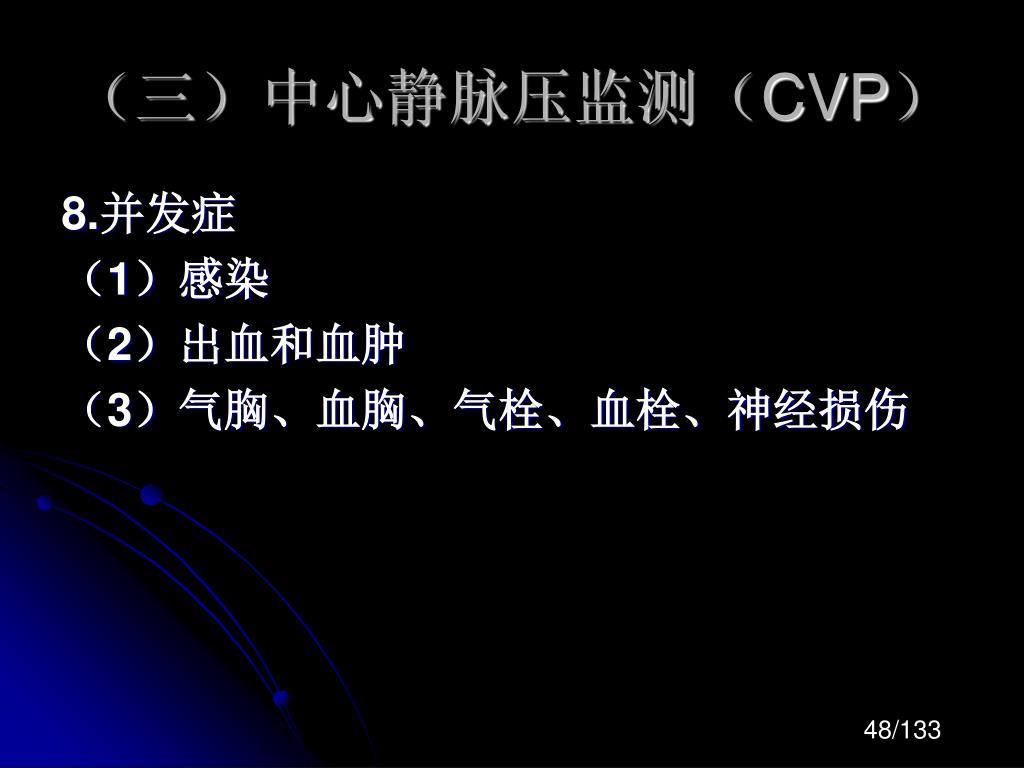 （三）中心静脉压监测（CVP）

8.并发症

（1）感染

（2）出血和血肿

（3）气胸、血胸、气栓、血栓、神经损伤

48/133